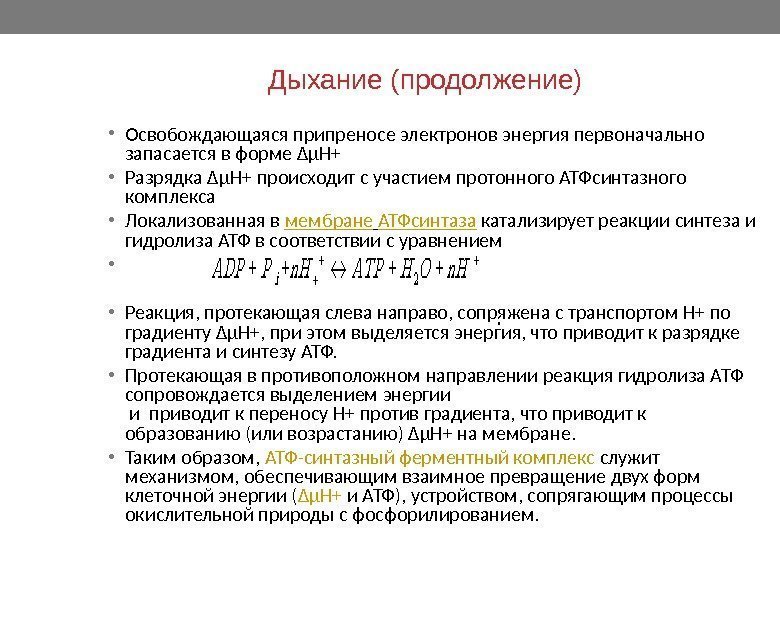 Дыхание (продолжение)

• Освобождающаяся припреносе электронов энергия первоначально запасается в форме ΔμH+

• Разрядка ΔμH+ происходит с участием протонного АТФсинтазного комплекса

• Локализованная в мембране АТФсинтаза катализирует реакции синтеза и гидролиза АТФ в соответствии с уравнением

• $ADP + P_i + nH_+^+ \leftrightarrow ATP + H_2O + nH^+$

• Реакция, протекающая слева направо, сопряжена с транспортом H+ по градиенту ΔμH+, при этом выделяется энергия, что приводит к разрядке градиента и синтезу АТФ.

• Протекающая в противоположном направлении реакция гидролиза АТФ сопровождается выделением энергии
и приводит к переносу H+ против градиента, что приводит к образованию (или возрастанию) ΔμH+ на мембране.

• Таким образом, АТФ-синтазный ферментный комплекс служит механизмом, обеспечивающим взаимное превращение двух форм клеточной энергии (ΔμH+ и АТФ), устройством, сопрягающим процессы окислительной природы с фосфорилированием.